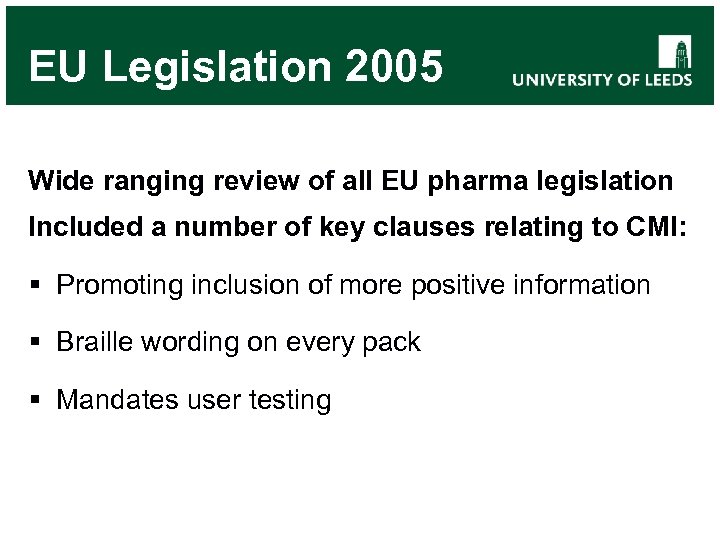 EU Legislation 2005

UNIVERSITY OF LEEDS

Wide ranging review of all EU pharma legislation

Included a number of key clauses relating to CMI:

▪ Promoting inclusion of more positive information

▪ Braille wording on every pack

▪ Mandates user testing